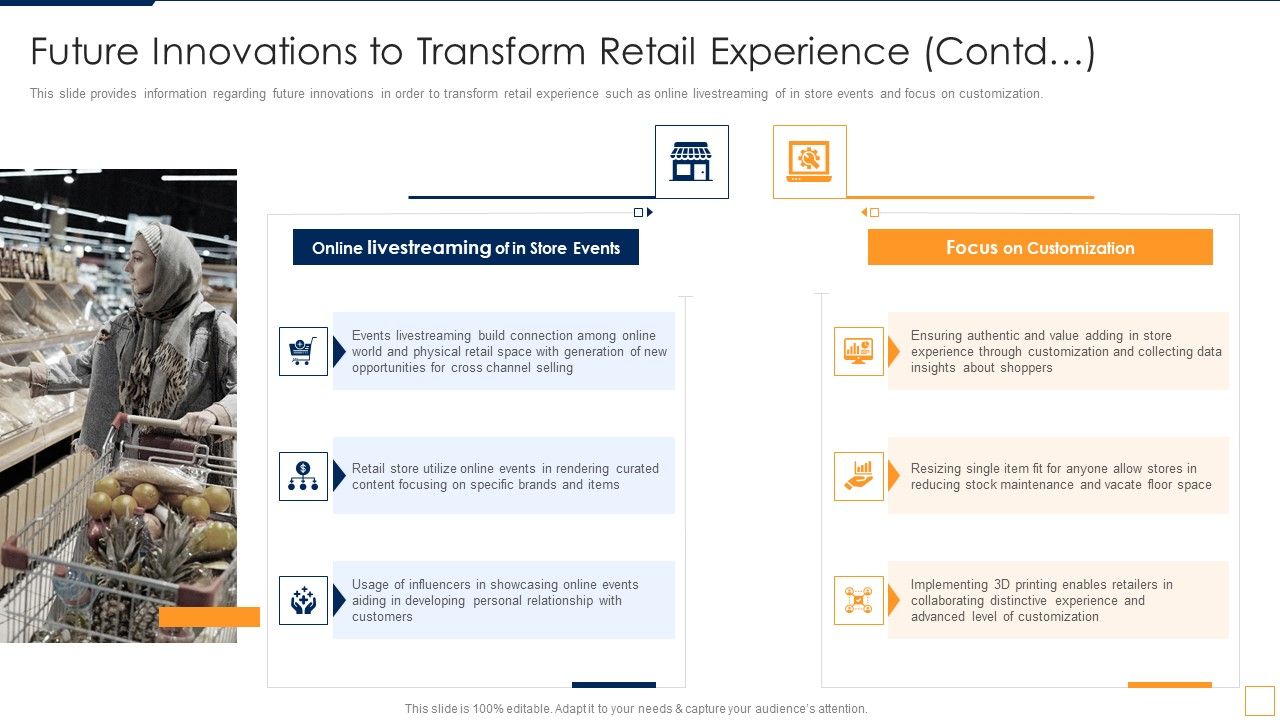 Future Innovations to Transform Retail Experience (Contd…)

This slide provides information regarding future innovations in order to transform retail experience such as online livestreaming of in store events and focus on customization.

Online livestreaming of in Store Events

Events livestreaming build connection among online world and physical retail space with generation of new opportunities for cross channel selling

Retail store utilize online events in rendering curated content focusing on specific brands and items

Usage of influencers in showcasing online events aiding in developing personal relationship with customers

Focus on Customization

Ensuring authentic and value adding in store experience through customization and collecting data insights about shoppers

Resizing single item fit for anyone allow stores in reducing stock maintenance and vacate floor space

Implementing 3D printing enables retailers in collaborating distinctive experience and advanced level of customization

This slide is 100% editable. Adapt it to your needs & capture your audience's attention.